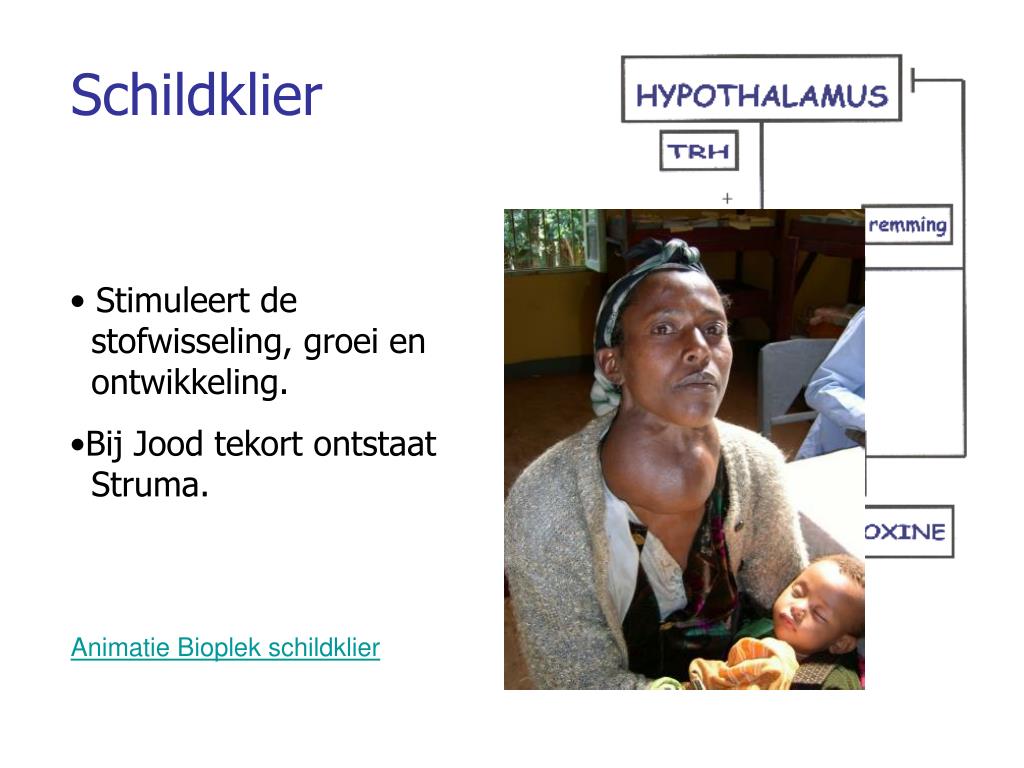 Schildklier

• Stimuleert de stofwisseling, groei en ontwikkeling.

•Bij Jood tekort ontstaat Struma.

Animatie Bioplek schildklier

HYPOTHALAMUS

TRH

+

remming

OXINE